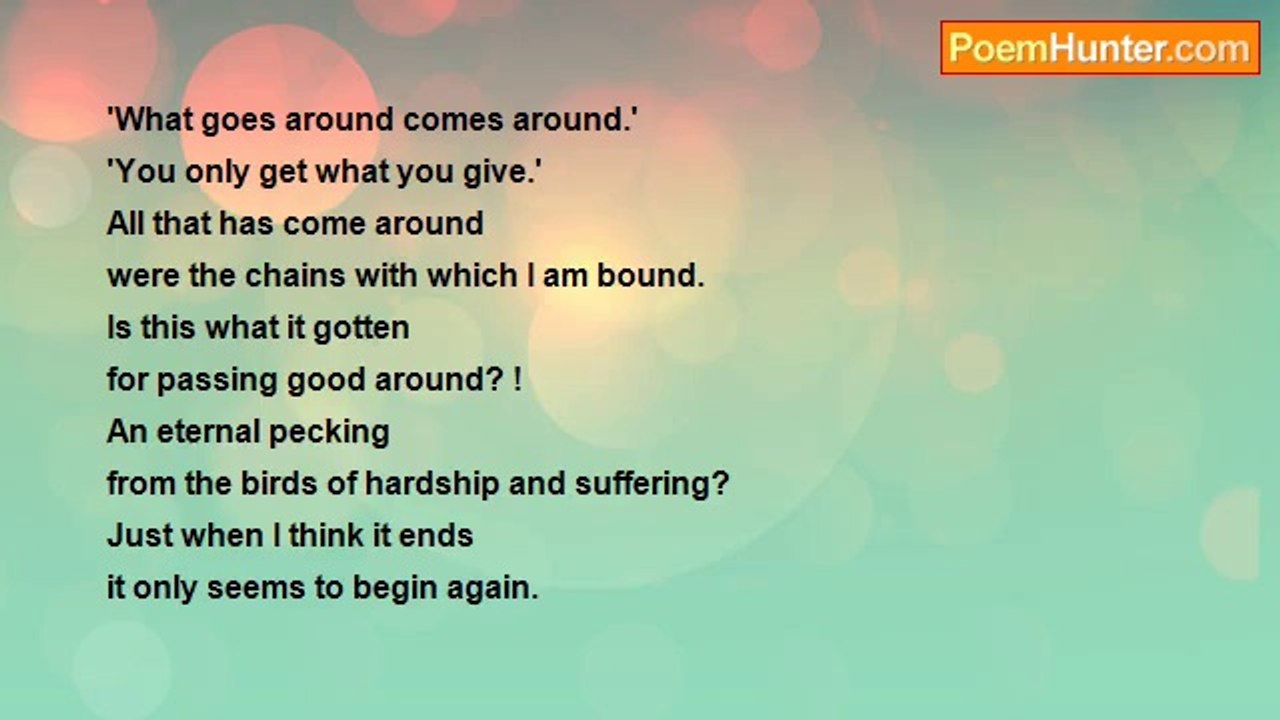 PoemHunter.com

'What goes around comes around.'
'You only get what you give.'
All that has come around
were the chains with which I am bound.
Is this what it gotten
for passing good around? !
An eternal pecking
from the birds of hardship and suffering?
Just when I think it ends
it only seems to begin again.